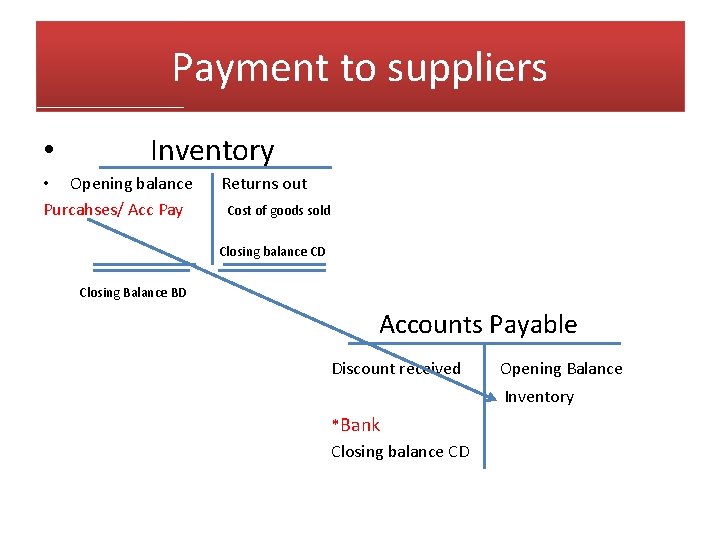 Payment to suppliers

• Inventory

• Opening balance

Purcahses/ Acc Pay

Returns out

Cost of goods sold

Closing balance CD

Closing Balance BD

Accounts Payable

Discount received

*Bank

Closing balance CD

Opening Balance

Inventory